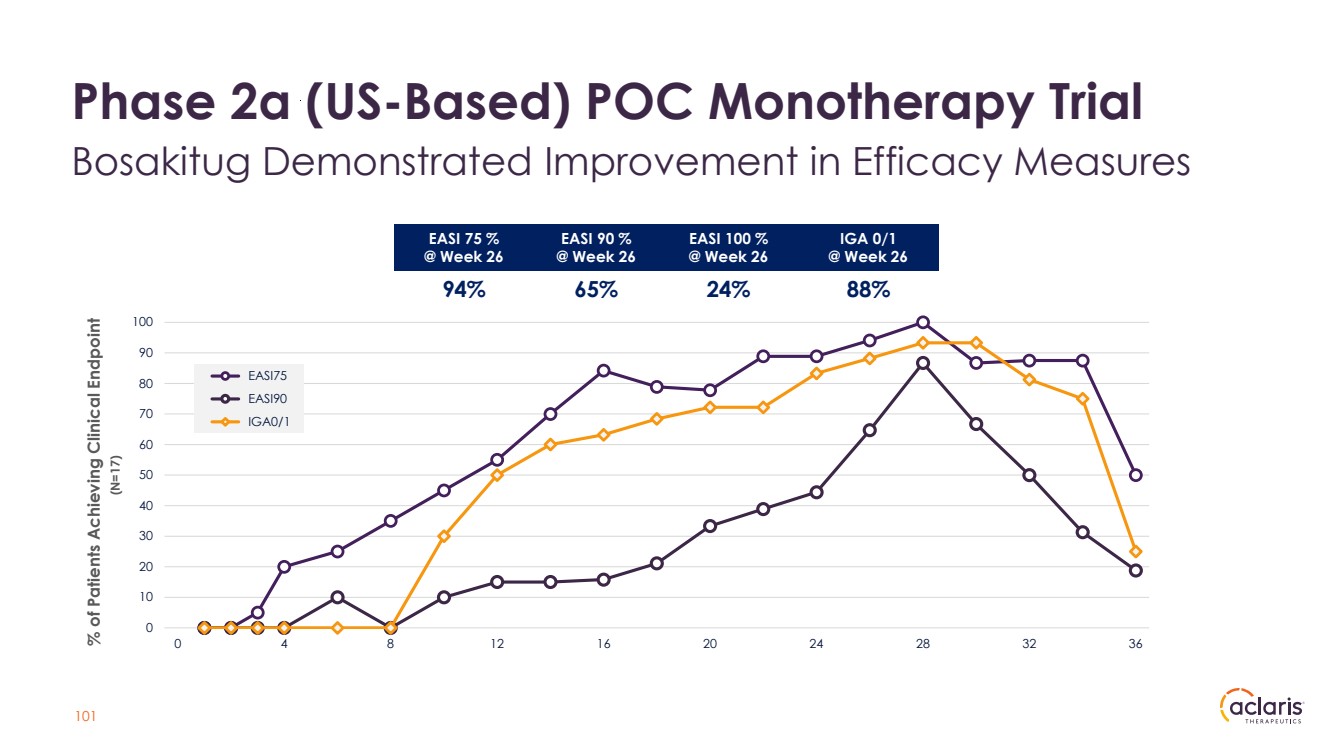 Phase 2a (US-Based) POC Monotherapy Trial

Bosakitug Demonstrated Improvement in Efficacy Measures

| EASI 75 % @ Week 26 | EASI 90 % @ Week 26 | EASI 100 % @ Week 26 | IGA 0/1 @ Week 26 |
|---|---|---|---|
| 94% | 65% | 24% | 88% |

% of Patients Achieving Clinical Endpoint (N=17)

100
90
80
70
60
50
40
30
20
10
0

EASI75
EASI90
IGA0/1

0 4 8 12 16 20 24 28 32 36

101

aclaris THERAPEUTICS